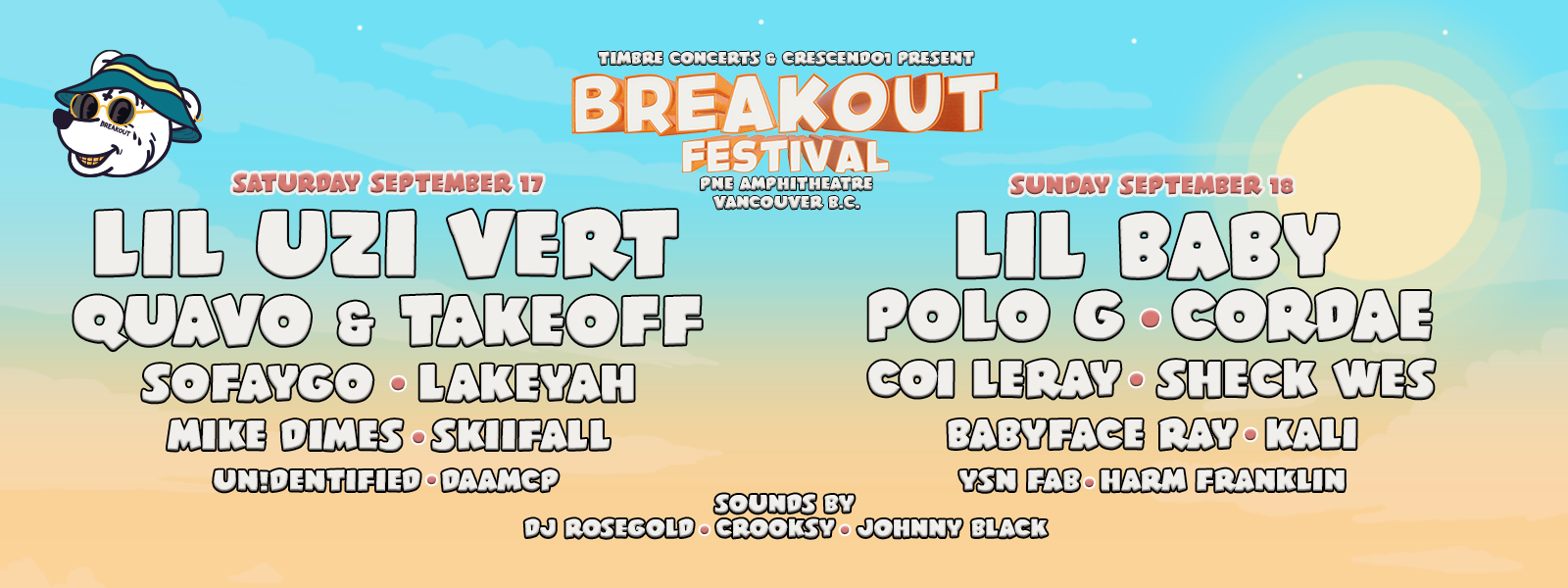 BREAKOUT

TIMBRE CONCERTS & CRESCENDO1 PRESENT
BREAKOUT
FESTIVAL
PNE AMPHITHEATRE
VANCOUVER B.C.

SATURDAY SEPTEMBER 17
LIL UZI VERT
QUAVO & TAKEOFF
SOFAYGO • LAKEYAH
MIKE DIMES • SKIIFALL
UN!DENTIFIED • DAAMCP

SUNDAY SEPTEMBER 18
LIL BABY
POLO G • CORDAE
COI LERAY • SHECK WES
BABYFACE RAY • KALI
YSN FAB • HARM FRANKLIN

SOUNDS BY
DJ ROSEGOLD • CROOKSY • JOHNNY BLACK